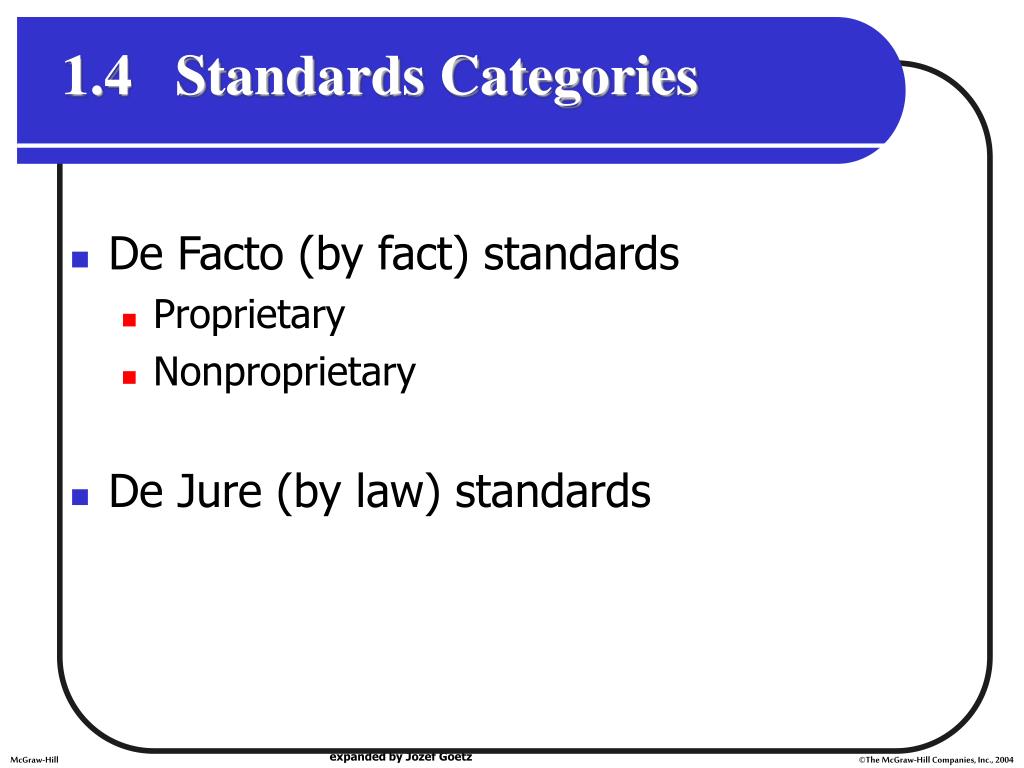 1.4 Standards Categories

- De Facto (by fact) standards
  - Proprietary
  - Nonproprietary
- De Jure (by law) standards

McGraw-Hill

expanded by Jozef Goetz

©The McGraw-Hill Companies, Inc., 2004